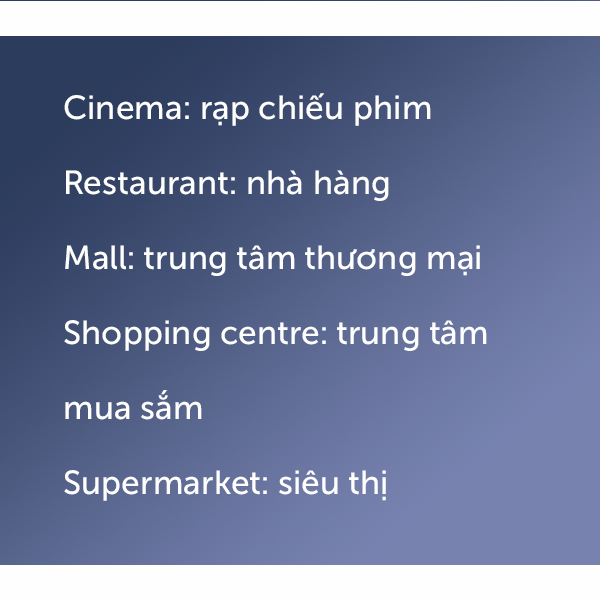 Cinema: rạp chiếu phim

Restaurant: nhà hàng

Mall: trung tâm thương mại

Shopping centre: trung tâm mua sắm

Supermarket: siêu thị